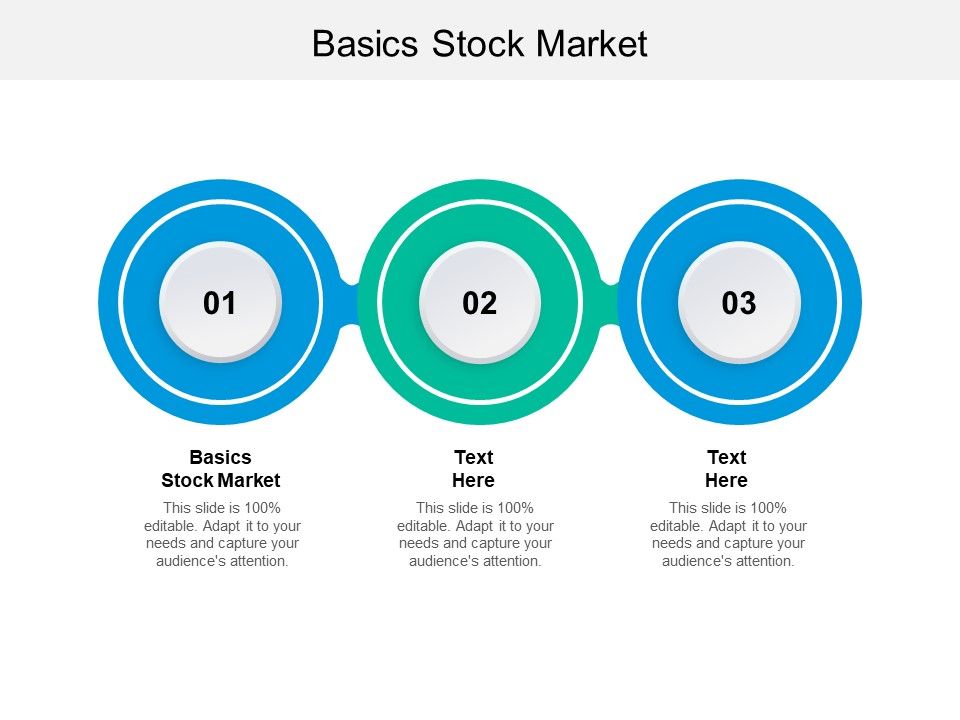 Basics Stock Market

01

02

03

Basics Stock Market

This slide is 100% editable. Adapt it to your needs and capture your audience's attention.

Text Here

This slide is 100% editable. Adapt it to your needs and capture your audience's attention.

Text Here

This slide is 100% editable. Adapt it to your needs and capture your audience's attention.